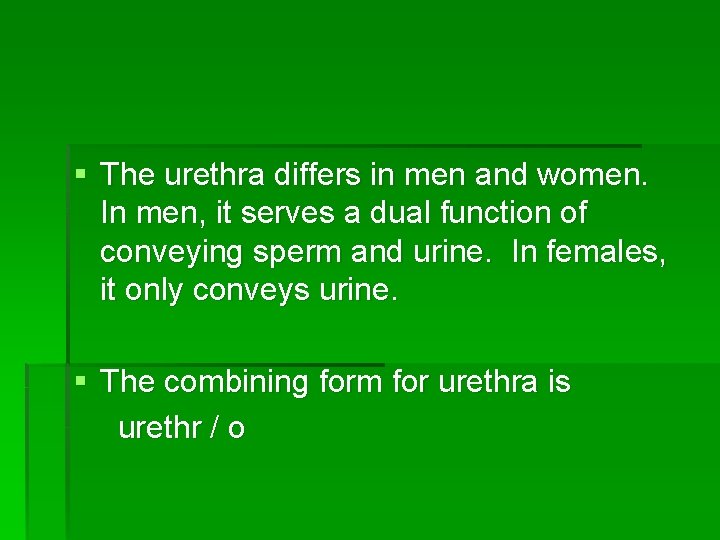 ▪ The urethra differs in men and women. In men, it serves a dual function of conveying sperm and urine. In females, it only conveys urine.

▪ The combining form for urethra is
urethr / o